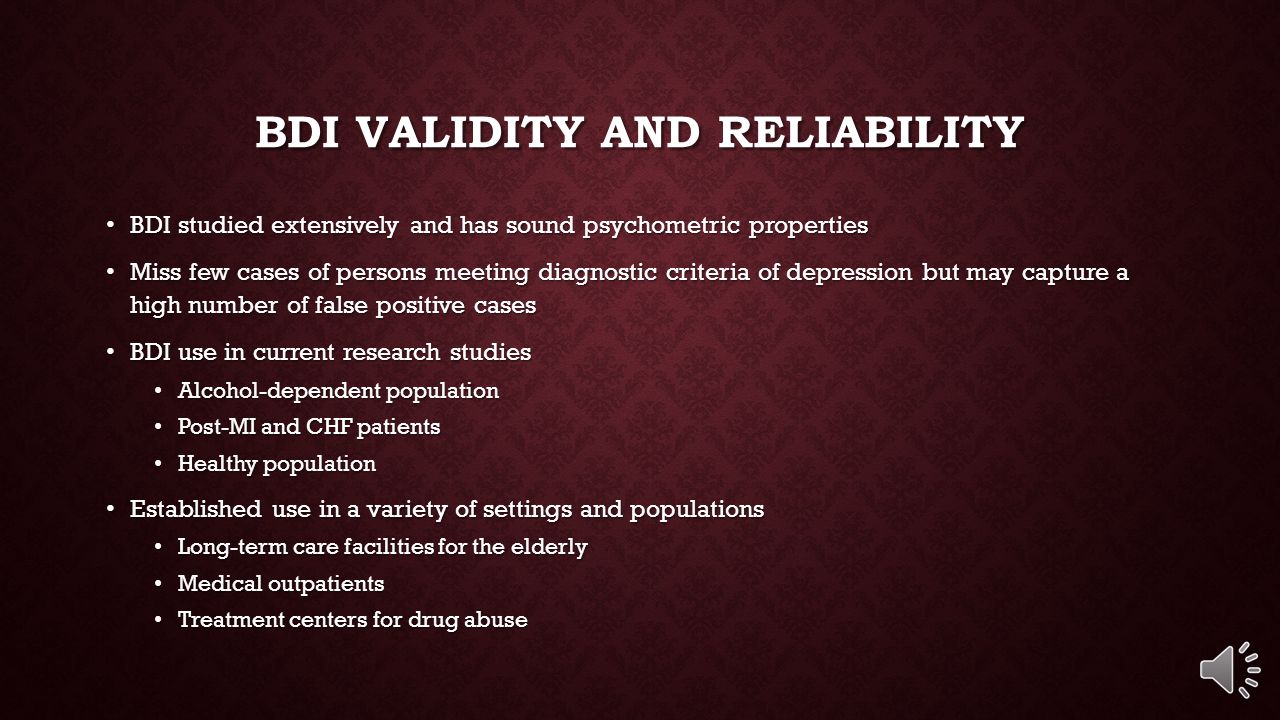 BDI VALIDITY AND RELIABILITY

• BDI studied extensively and has sound psychometric properties

• Miss few cases of persons meeting diagnostic criteria of depression but may capture a high number of false positive cases

• BDI use in current research studies
  • Alcohol-dependent population
  • Post-MI and CHF patients
  • Healthy population

• Established use in a variety of settings and populations
  • Long-term care facilities for the elderly
  • Medical outpatients
  • Treatment centers for drug abuse